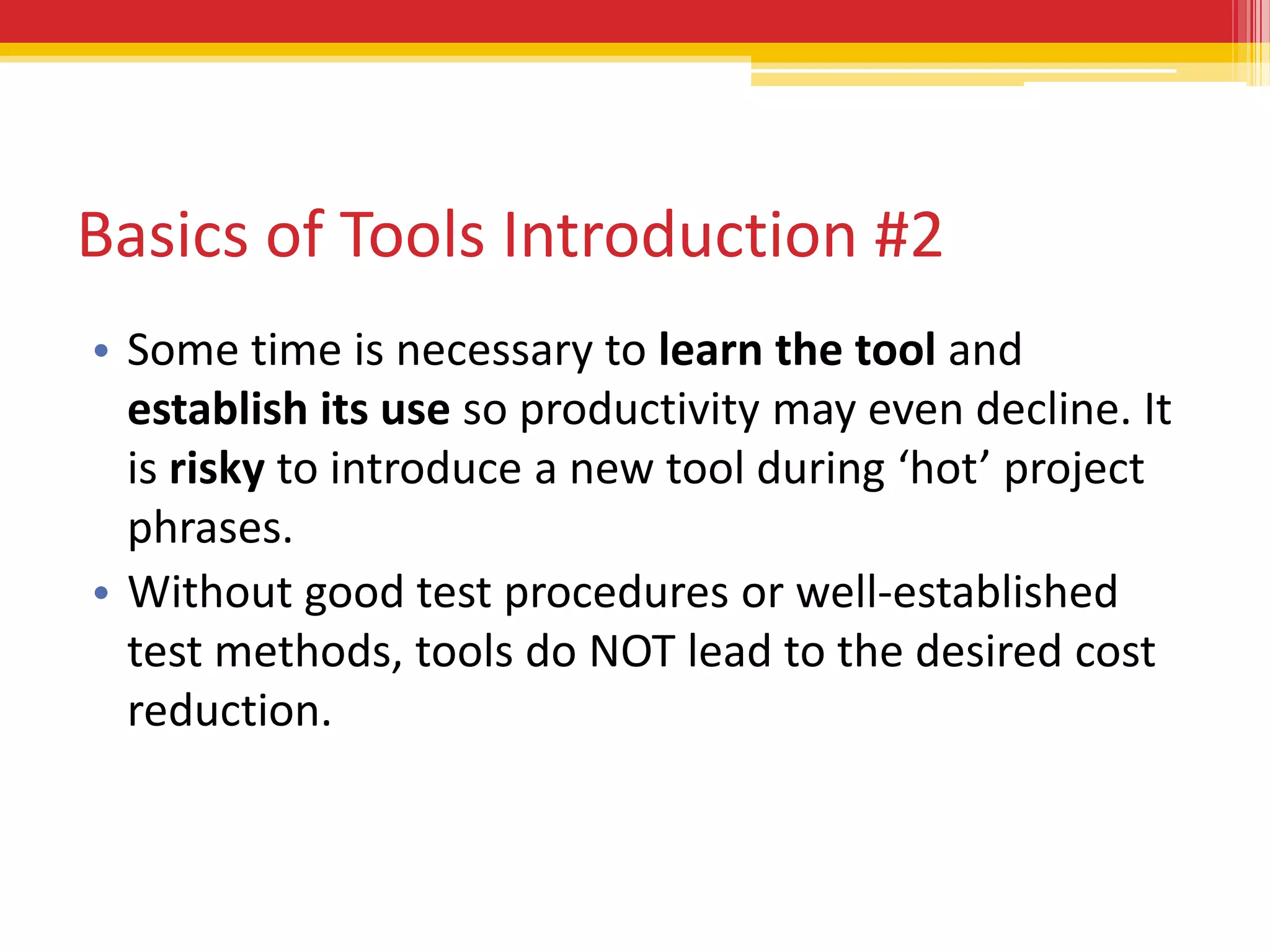 Basics of Tools Introduction #2

• Some time is necessary to learn the tool and establish its use so productivity may even decline. It is risky to introduce a new tool during ‘hot’ project phrases.

• Without good test procedures or well-established test methods, tools do NOT lead to the desired cost reduction.